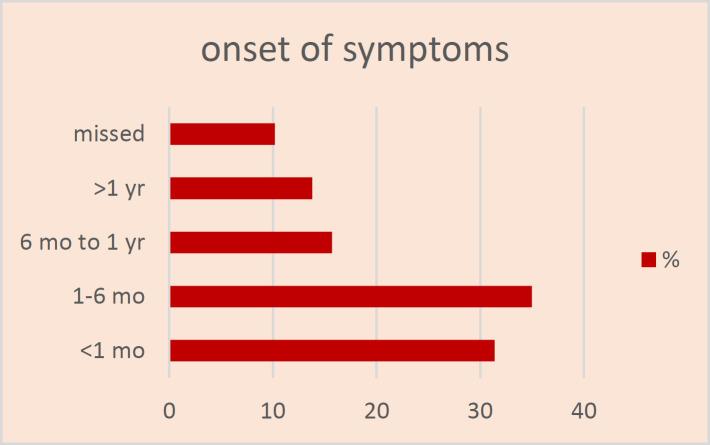 onset of symptoms

missed
>1 yr
6 mo to 1 yr
1-6 mo
<1 mo

0
10
20
30
40

%